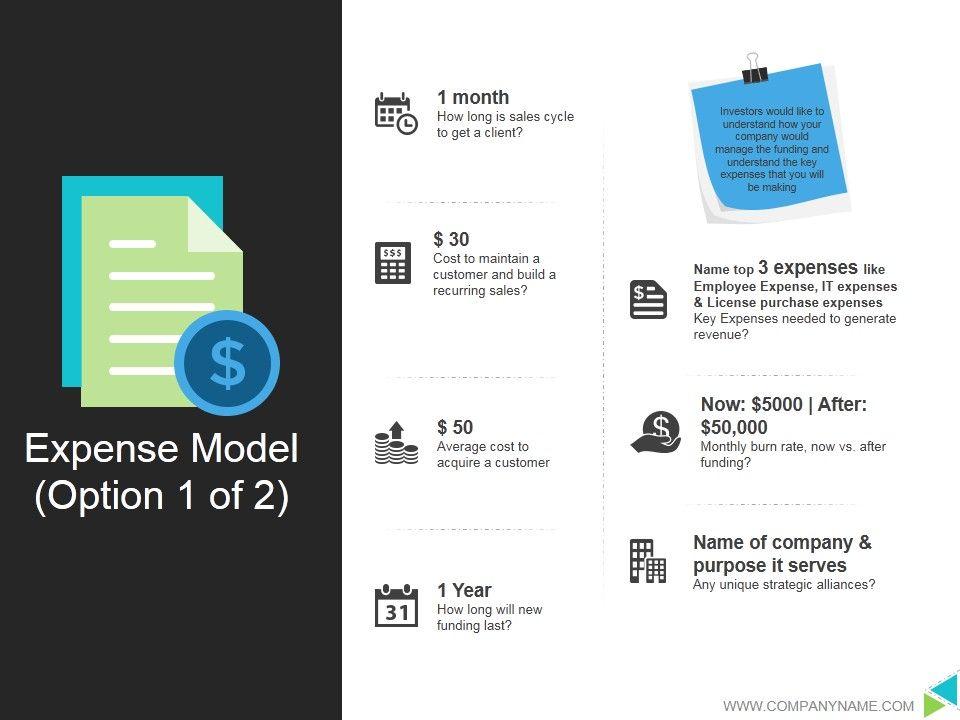 Expense Model (Option 1 of 2)

1 month
How long is sales cycle to get a client?

$ 30
Cost to maintain a customer and build a recurring sales?

$ 50
Average cost to acquire a customer

1 Year
How long will new funding last?

Investors would like to understand how your company would manage the funding and understand the key expenses that you will be making

Name top 3 expenses like Employee Expense, IT expenses & License purchase expenses
Key Expenses needed to generate revenue?

Now: $5000 | After: $50,000
Monthly burn rate, now vs. after funding?

Name of company & purpose it serves
Any unique strategic alliances?

WWW.COMPANYNAME.COM